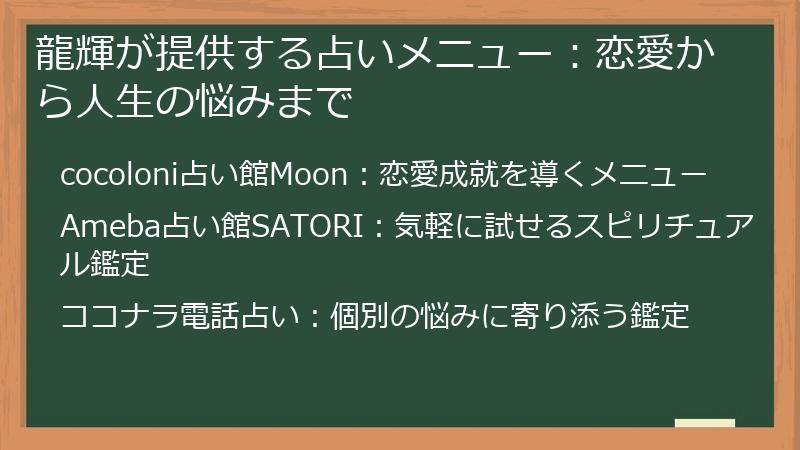 龍輝が提供する占いメニュー：恋愛から人生の悩みまで

cocoloni占い館Moon：恋愛成就を導くメニュー

Ameba占い館SATORI：気軽に試せるスピリチュアル鑑定

ココナラ電話占い：個別の悩みに寄り添う鑑定